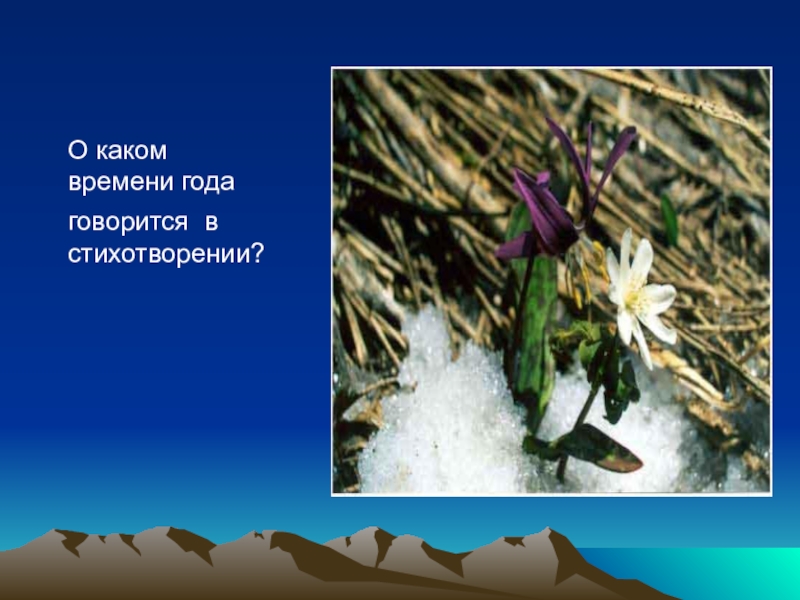 О каком времени года говорится в стихотворении?